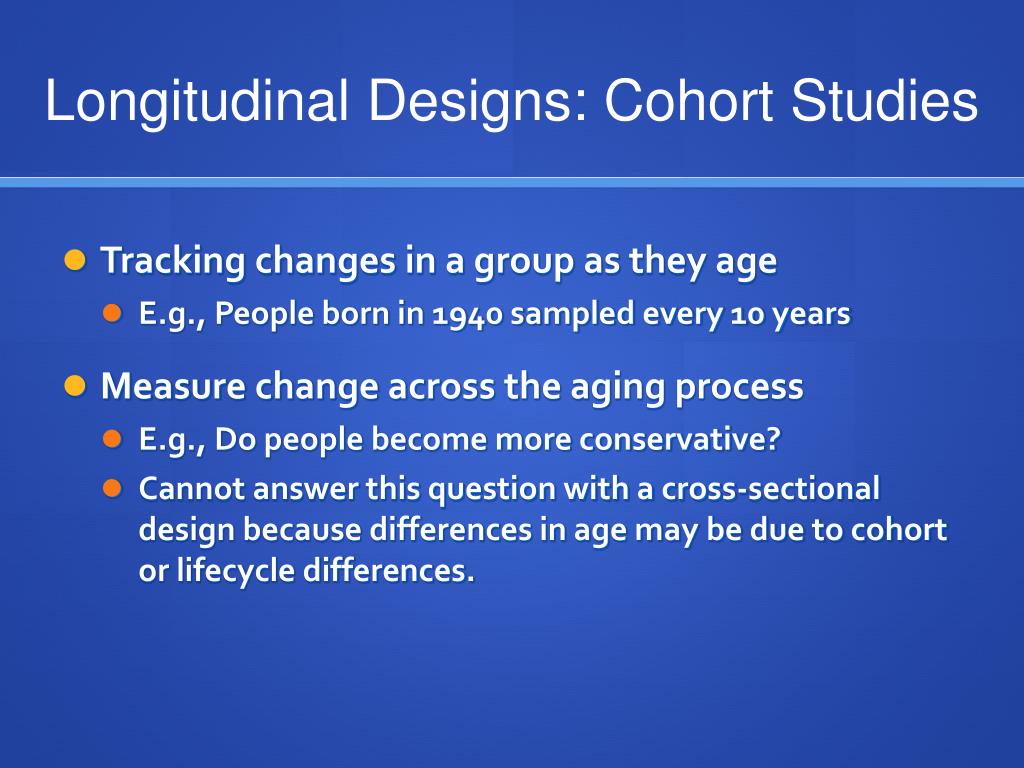 Longitudinal Designs: Cohort Studies

Tracking changes in a group as they age
E.g., People born in 1940 sampled every 10 years

Measure change across the aging process
E.g., Do people become more conservative?
Cannot answer this question with a cross-sectional design because differences in age may be due to cohort or lifecycle differences.